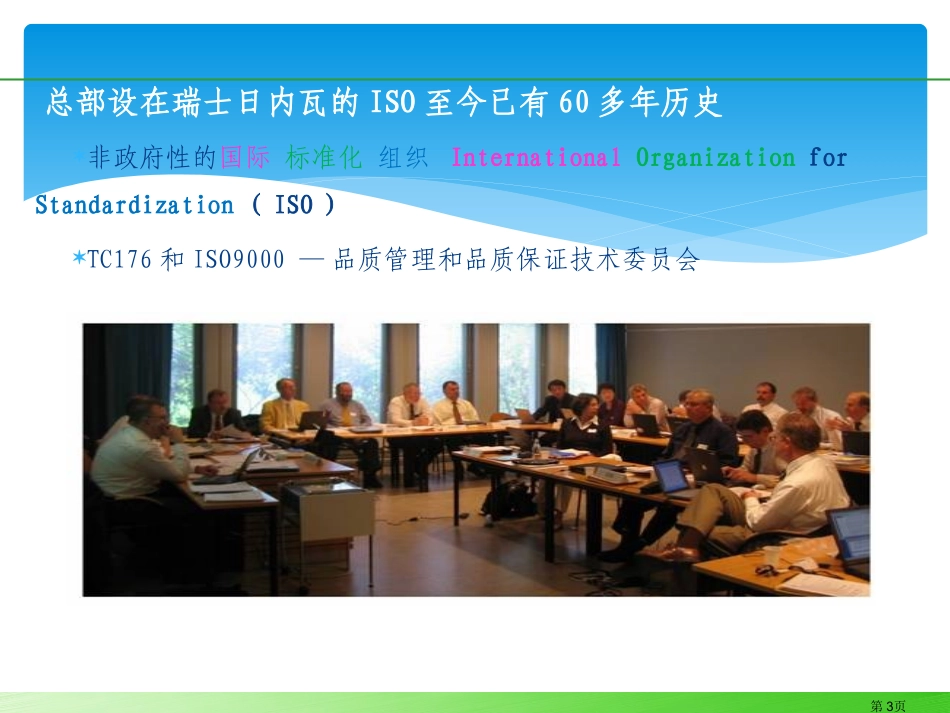 总部设在瑞士日内瓦的 ISO 至今已有 60 多年历史

*非政府性的国际 标准化 组织 International Organization for Standardization ( ISO )

*TC176 和 ISO9000 — 品质管理和品质保证技术委员会

第3页